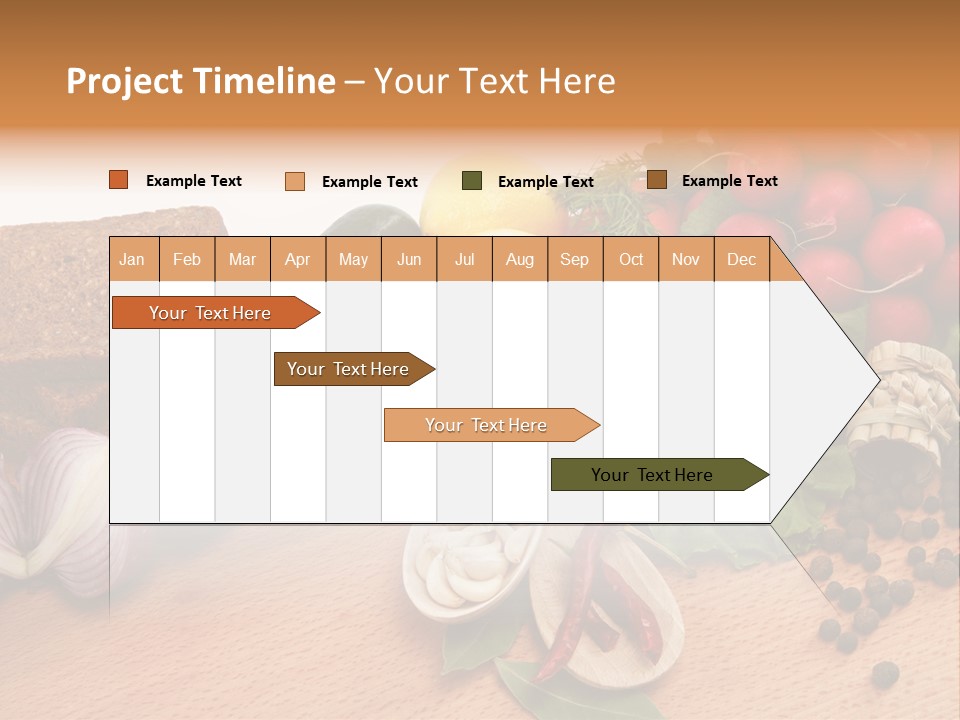 Project Timeline – Your Text Here

Example Text Example Text Example Text Example Text

| Jan | Feb | Mar | Apr | May | Jun | Jul | Aug | Sep | Oct | Nov | Dec |
|---|---|---|---|---|---|---|---|---|---|---|---|

Your Text Here

Your Text Here

Your Text Here

Your Text Here